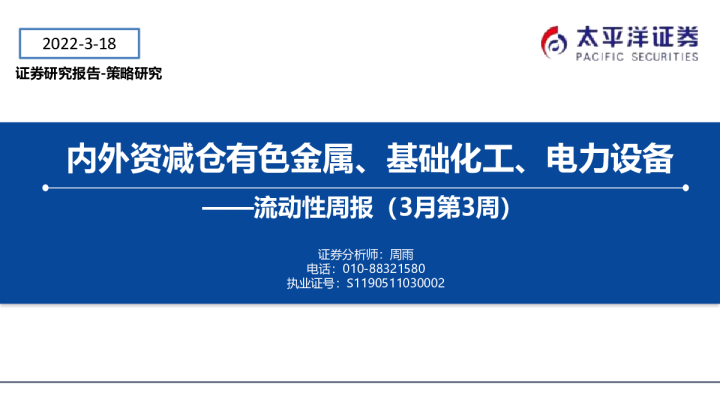 2022-3-18

证券研究报告-策略研究

太平洋证券
PACIFIC SECURITIES

内外资减仓有色金属、基础化工、电力设备

——流动性周报（3月第3周）

证券分析师：周雨
电话：010-88321580
执业证号：S1190511030002